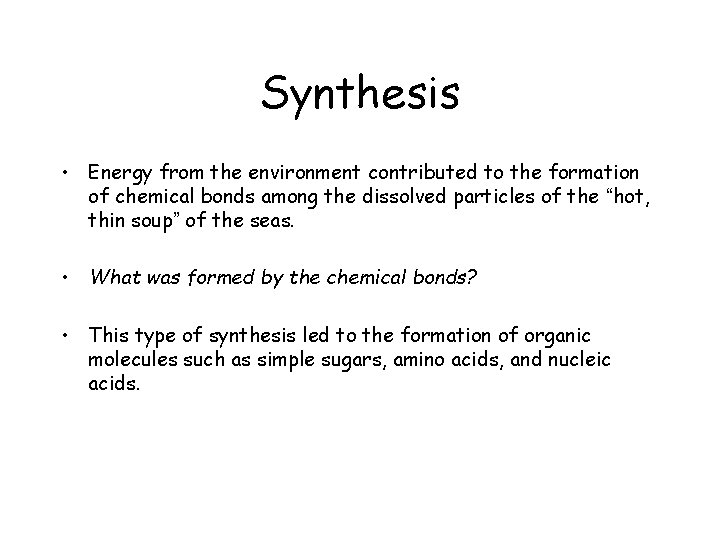 Synthesis

• Energy from the environment contributed to the formation of chemical bonds among the dissolved particles of the “hot, thin soup” of the seas.

• What was formed by the chemical bonds?

• This type of synthesis led to the formation of organic molecules such as simple sugars, amino acids, and nucleic acids.